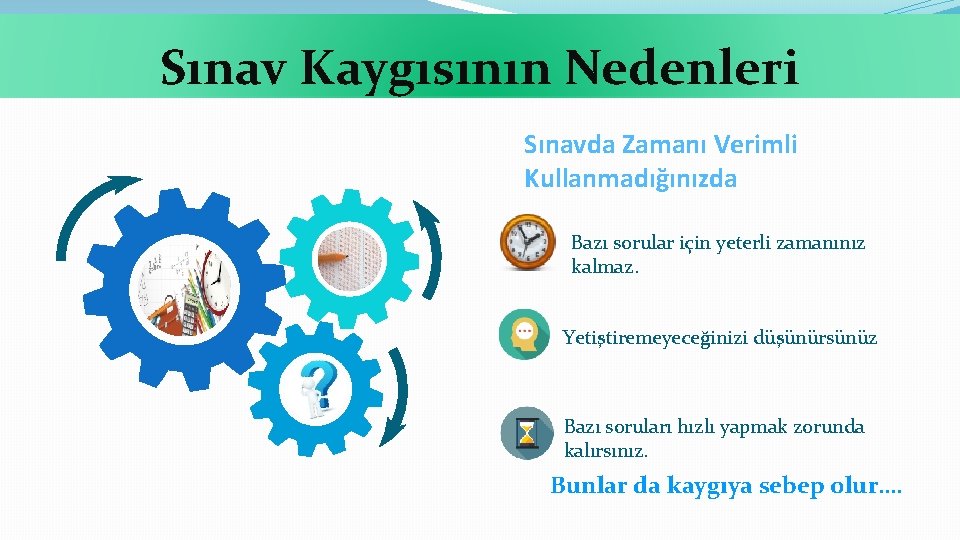 Sınav Kaygısının Nedenleri

Sınavda Zamanı Verimli Kullanmadığınızda

Bazı sorular için yeterli zamanınız kalmaz.

Yetiştiremeyeceğinizi düşünürsünüz

Bazı soruları hızlı yapmak zorunda kalırsınız.

Bunlar da kaygıya sebep olur….